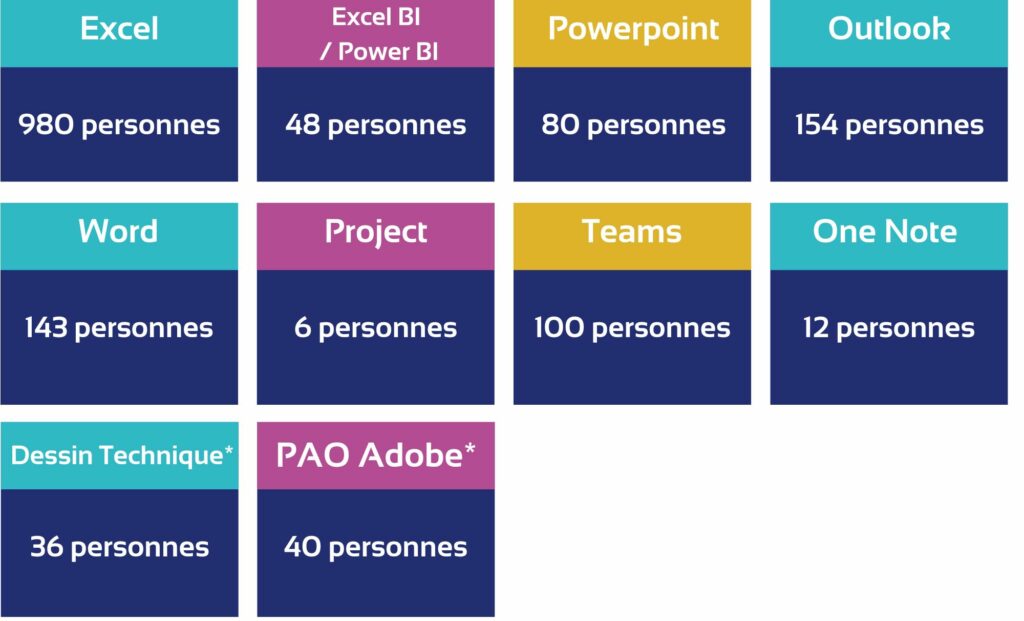 Excel
980 personnes

Excel BI / Power BI
48 personnes

Powerpoint
80 personnes

Outlook
154 personnes

Word
143 personnes

Project
6 personnes

Teams
100 personnes

One Note
12 personnes

Dessin Technique*
36 personnes

PAO Adobe*
40 personnes